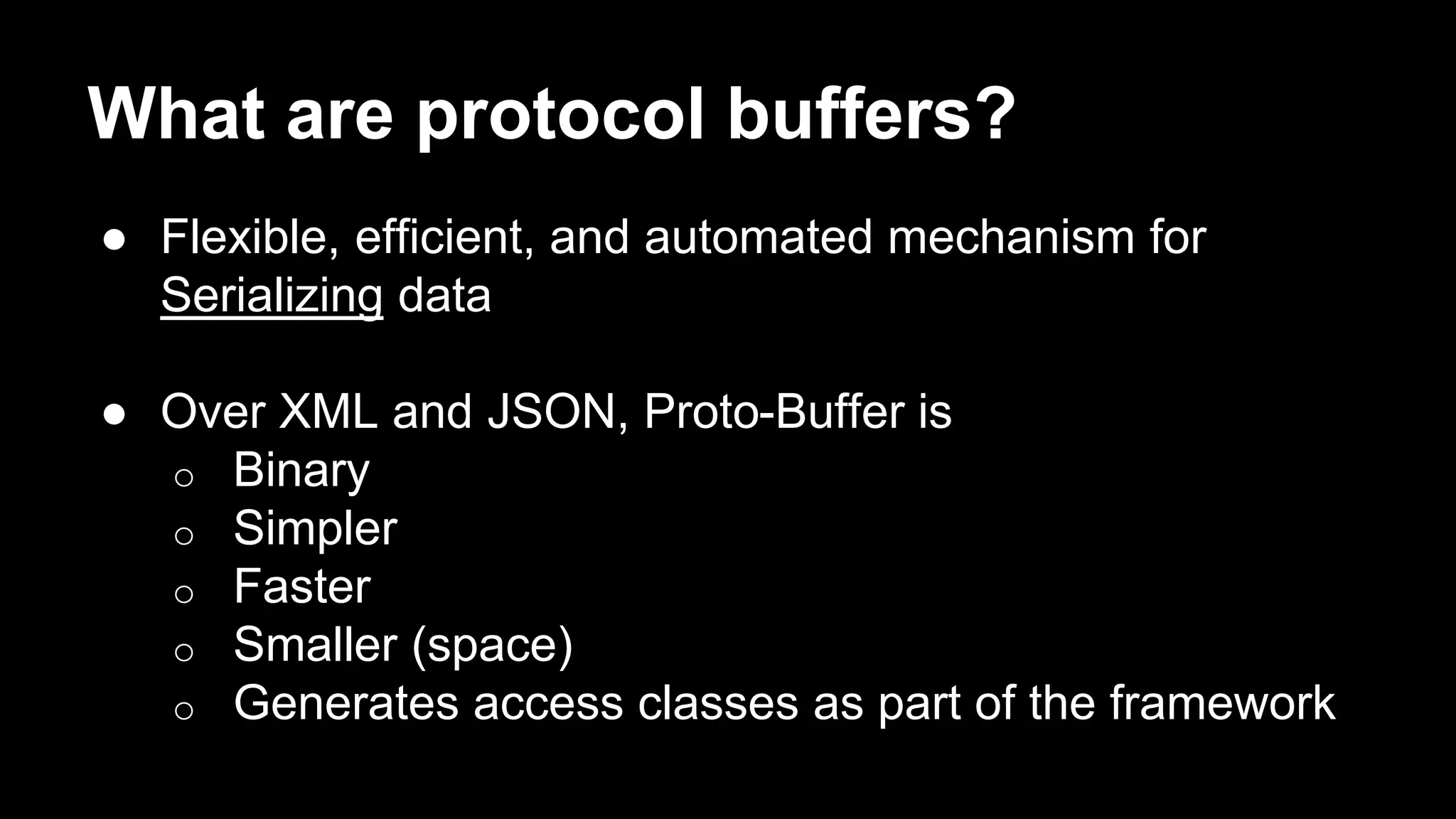 What are protocol buffers?

● Flexible, efficient, and automated mechanism for Serializing data

● Over XML and JSON, Proto-Buffer is
○ Binary
○ Simpler
○ Faster
○ Smaller (space)
○ Generates access classes as part of the framework